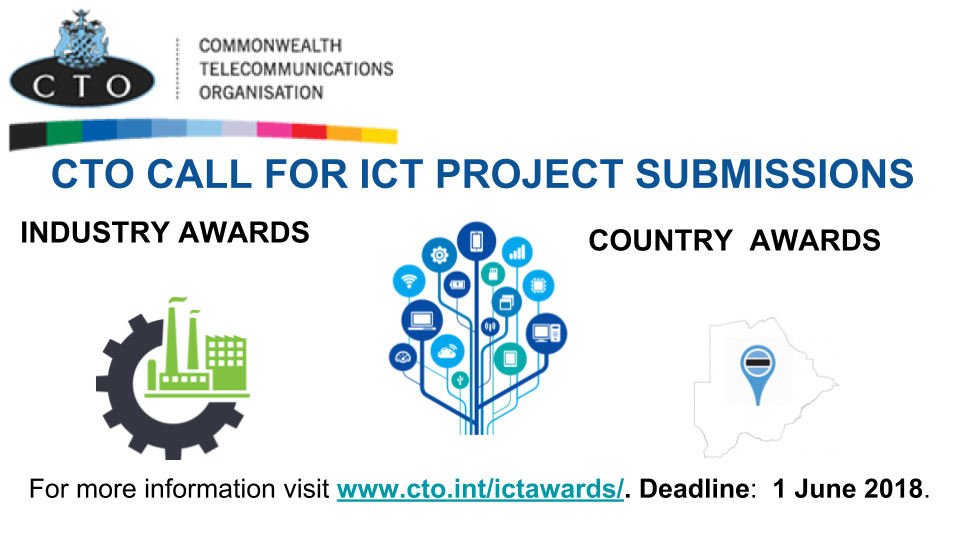 CTO

COMMONWEALTH TELECOMMUNICATIONS ORGANISATION

CTO CALL FOR ICT PROJECT SUBMISSIONS

INDUSTRY AWARDS

COUNTRY AWARDS

For more information visit www.cto.int/ictawards/. Deadline: 1 June 2018.